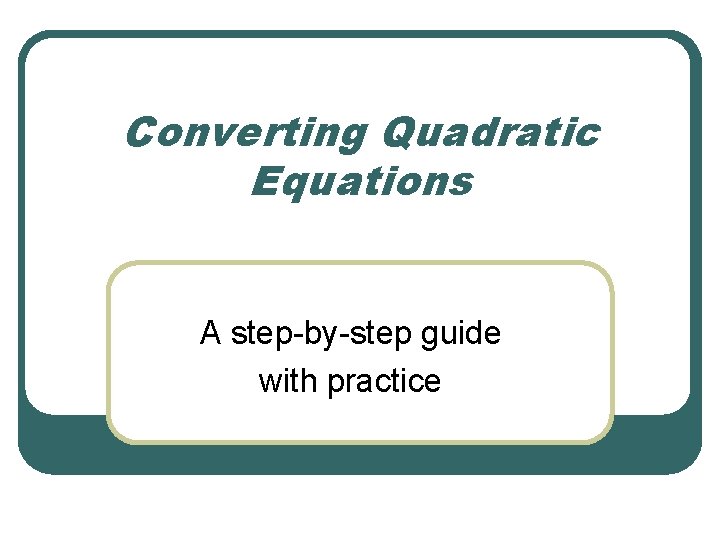 Converting Quadratic Equations

A step-by-step guide with practice